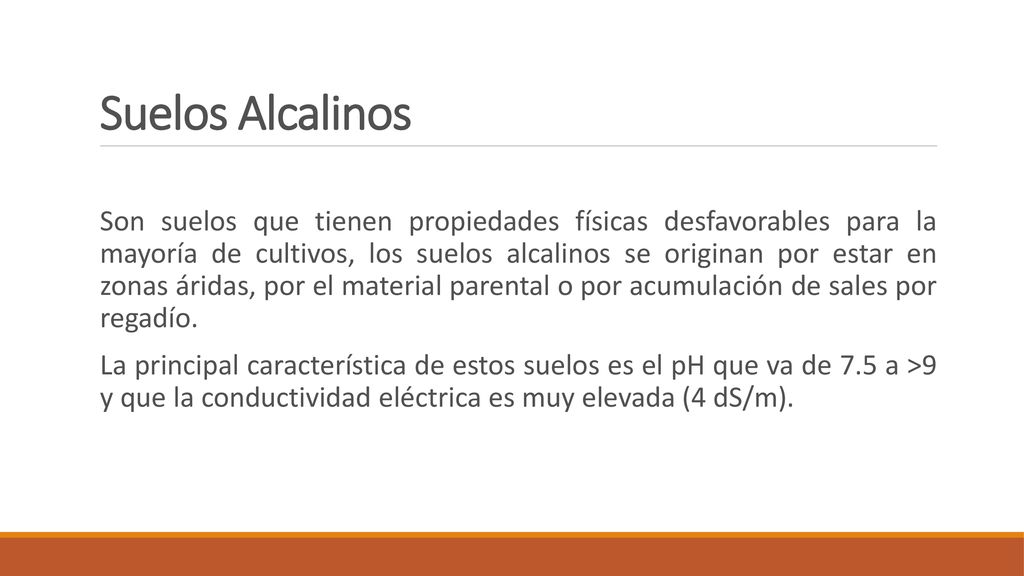 Suelos Alcalinos

Son suelos que tienen propiedades físicas desfavorables para la mayoría de cultivos, los suelos alcalinos se originan por estar en zonas áridas, por el material parental o por acumulación de sales por regadío.

La principal característica de estos suelos es el pH que va de 7.5 a >9 y que la conductividad eléctrica es muy elevada (4 dS/m).